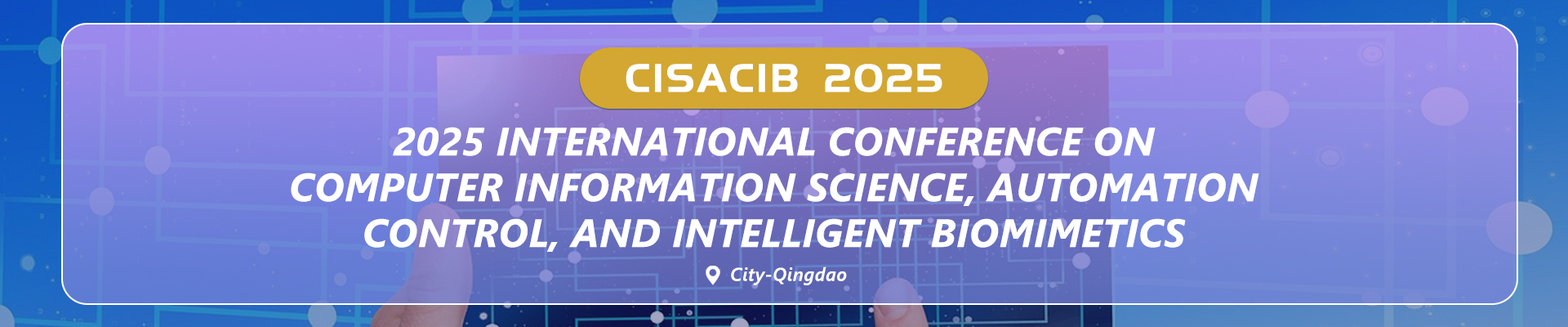 CISACIB 2025

2025 INTERNATIONAL CONFERENCE ON COMPUTER INFORMATION SCIENCE, AUTOMATION CONTROL, AND INTELLIGENT BIOMIMETICS

City-Qingdao